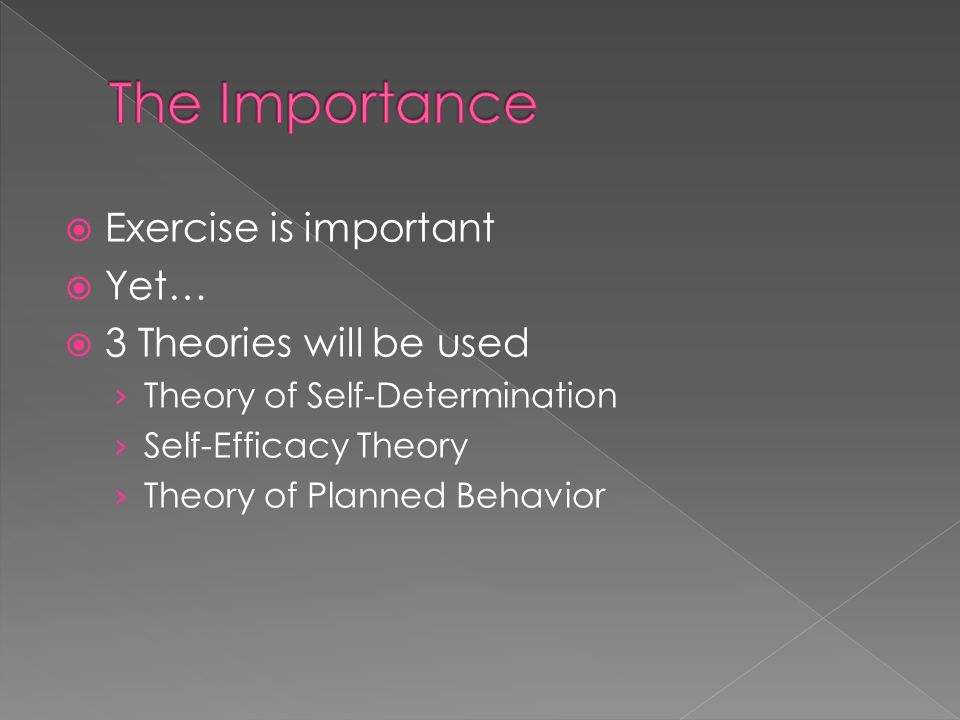 The Importance

Exercise is important
Yet…
3 Theories will be used
› Theory of Self-Determination
› Self-Efficacy Theory
› Theory of Planned Behavior